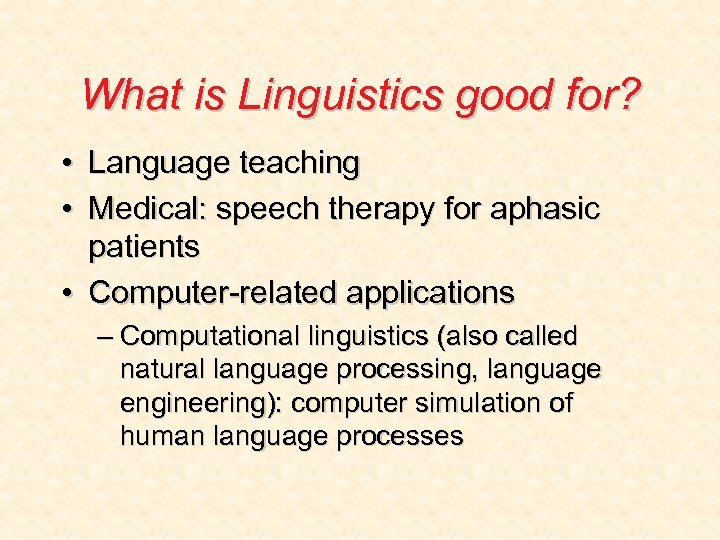 What is Linguistics good for?

• Language teaching
• Medical: speech therapy for aphasic patients
• Computer-related applications
– Computational linguistics (also called natural language processing, language engineering): computer simulation of human language processes